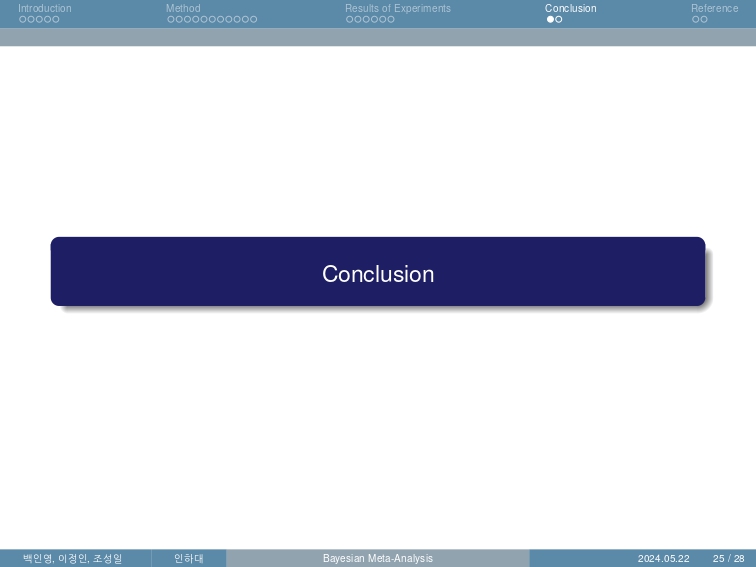 Introduction Method Results of Experiments Conclusion Reference

Conclusion

백인영, 이정인, 조성일 인하대 Bayesian Meta-Analysis 2024.05.22 25 / 28